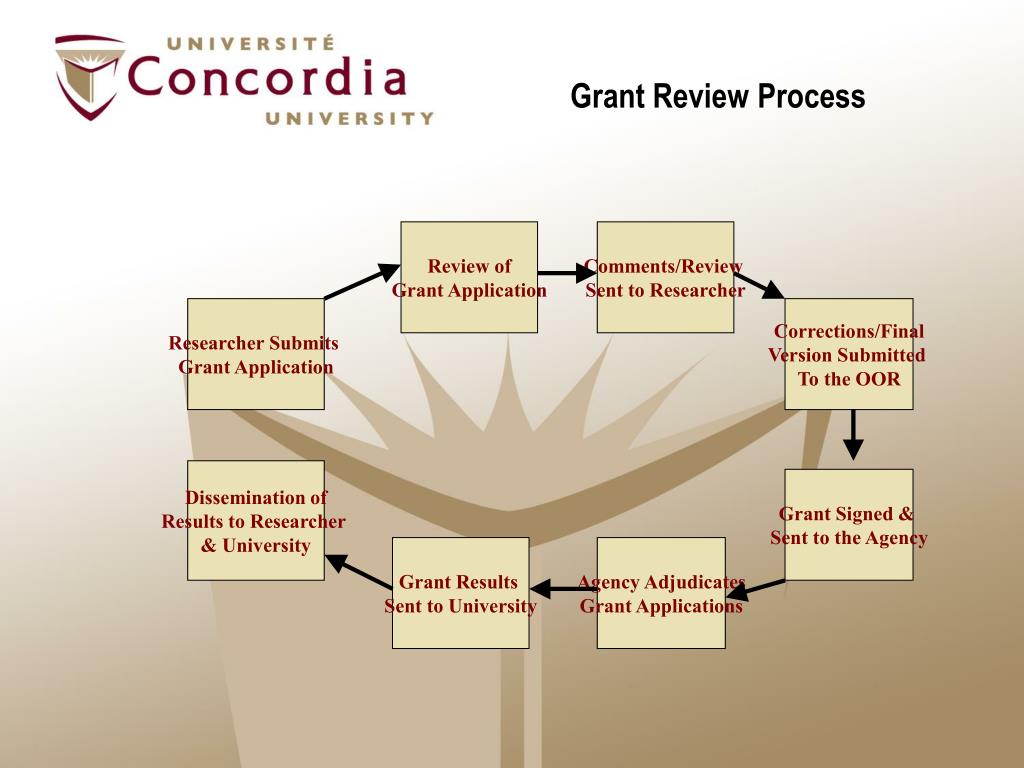 UNIVERSITÉ
Concordia
UNIVERSITY

Grant Review Process

Researcher Submits Grant Application

Review of Grant Application

Comments/Review Sent to Researcher

Corrections/Final Version Submitted To the OOR

Grant Signed & Sent to the Agency

Agency Adjudicates Grant Applications

Grant Results Sent to University

Dissemination of Results to Researcher & University